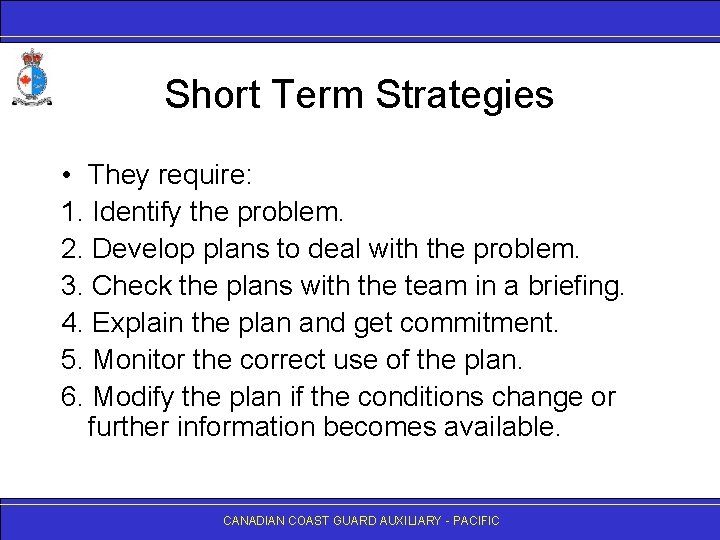 Short Term Strategies

• They require:
1. Identify the problem.
2. Develop plans to deal with the problem.
3. Check the plans with the team in a briefing.
4. Explain the plan and get commitment.
5. Monitor the correct use of the plan.
6. Modify the plan if the conditions change or further information becomes available.

CANADIAN COAST GUARD AUXILIARY - PACIFIC